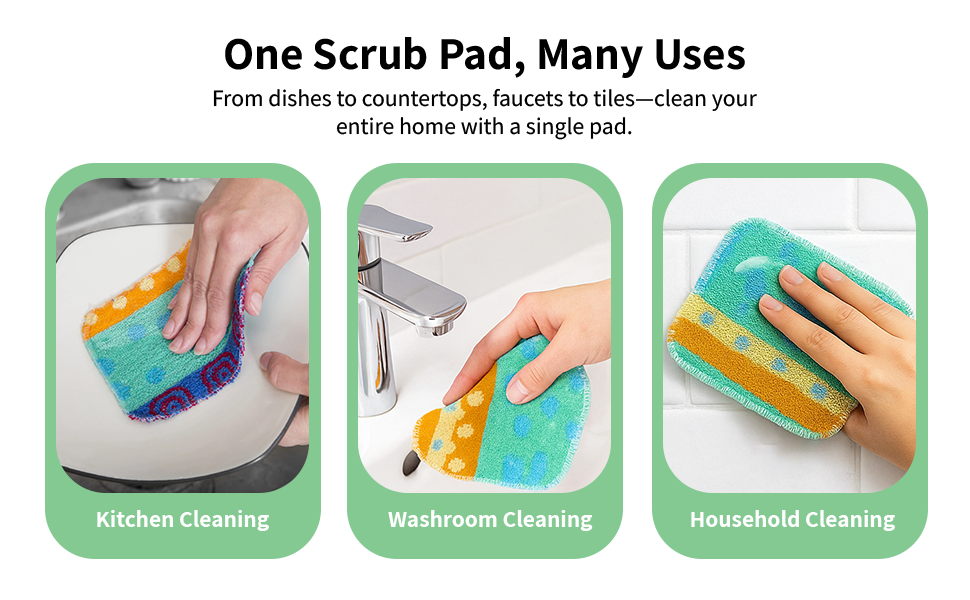 One Scrub Pad, Many Uses

From dishes to countertops, faucets to tiles—clean your entire home with a single pad.

Kitchen Cleaning

Washroom Cleaning

Household Cleaning